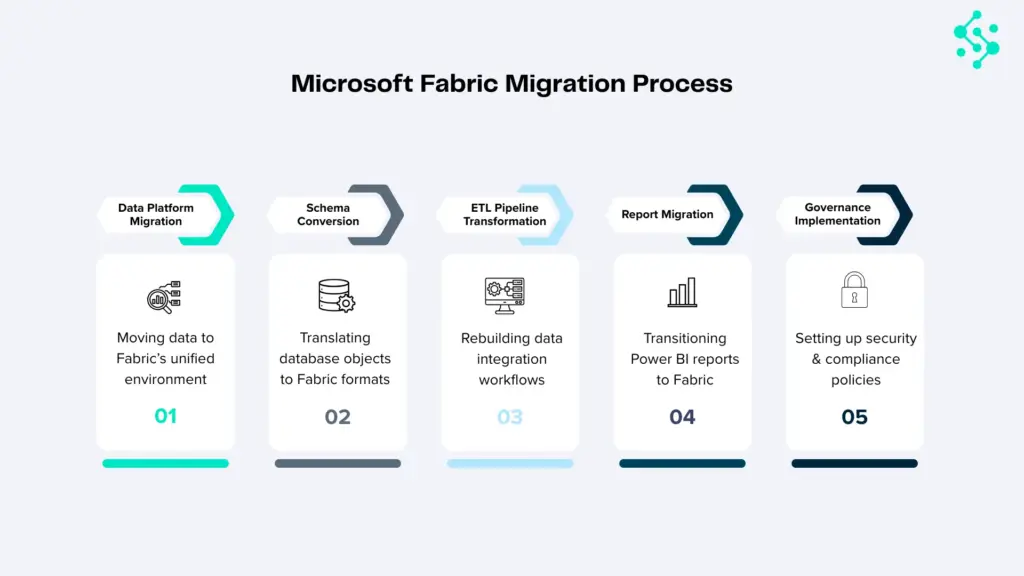 Microsoft Fabric Migration Process

Data Platform Migration

Moving data to Fabric's unified environment

01

Schema Conversion

Translating database objects to Fabric formats

02

ETL Pipeline Transformation

Rebuilding data integration workflows

03

Report Migration

Transitioning Power BI reports to Fabric

04

Governance Implementation

Setting up security & compliance policies

05